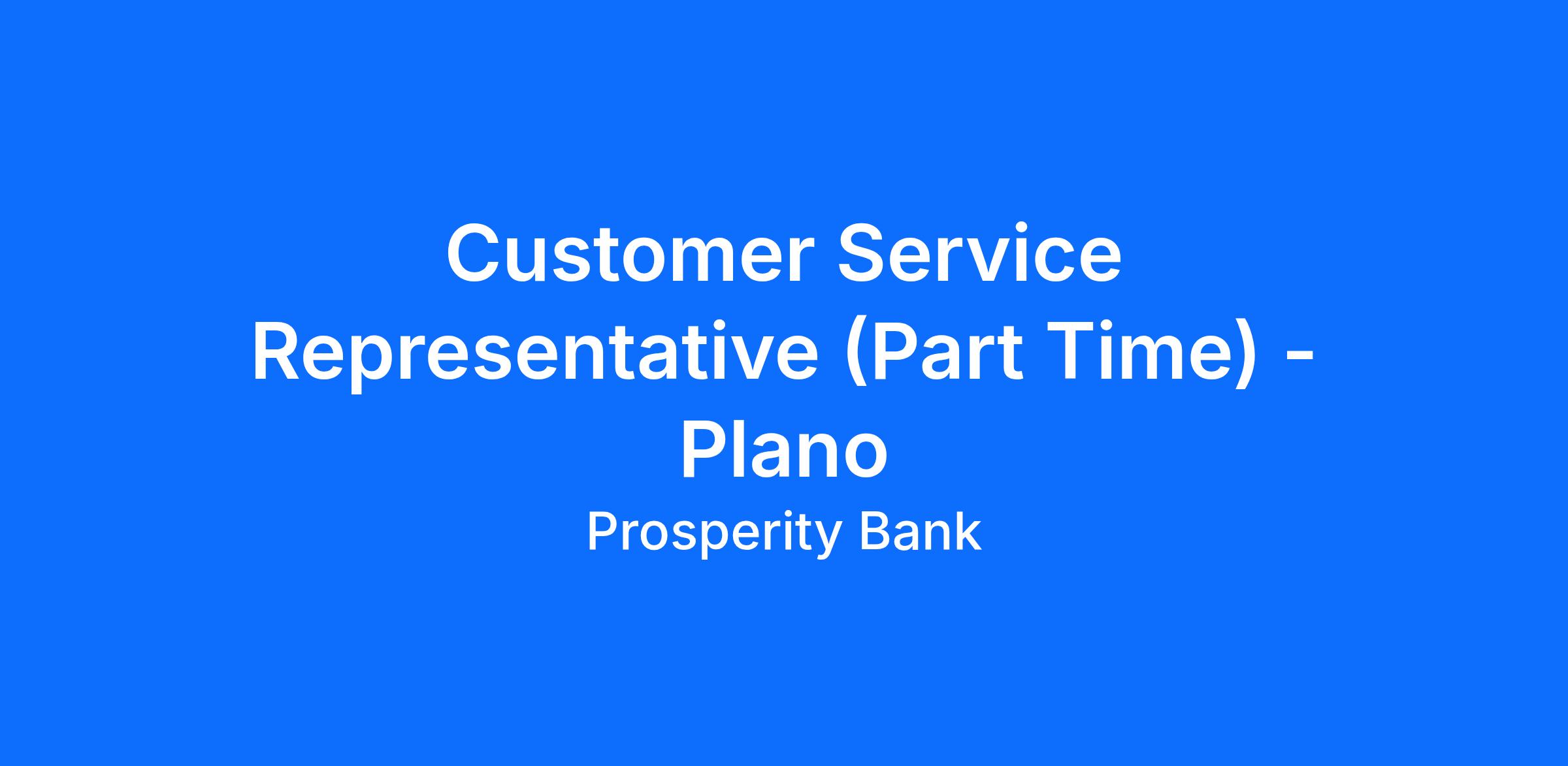 Customer Service Representative (Part Time) - Plano

Prosperity Bank